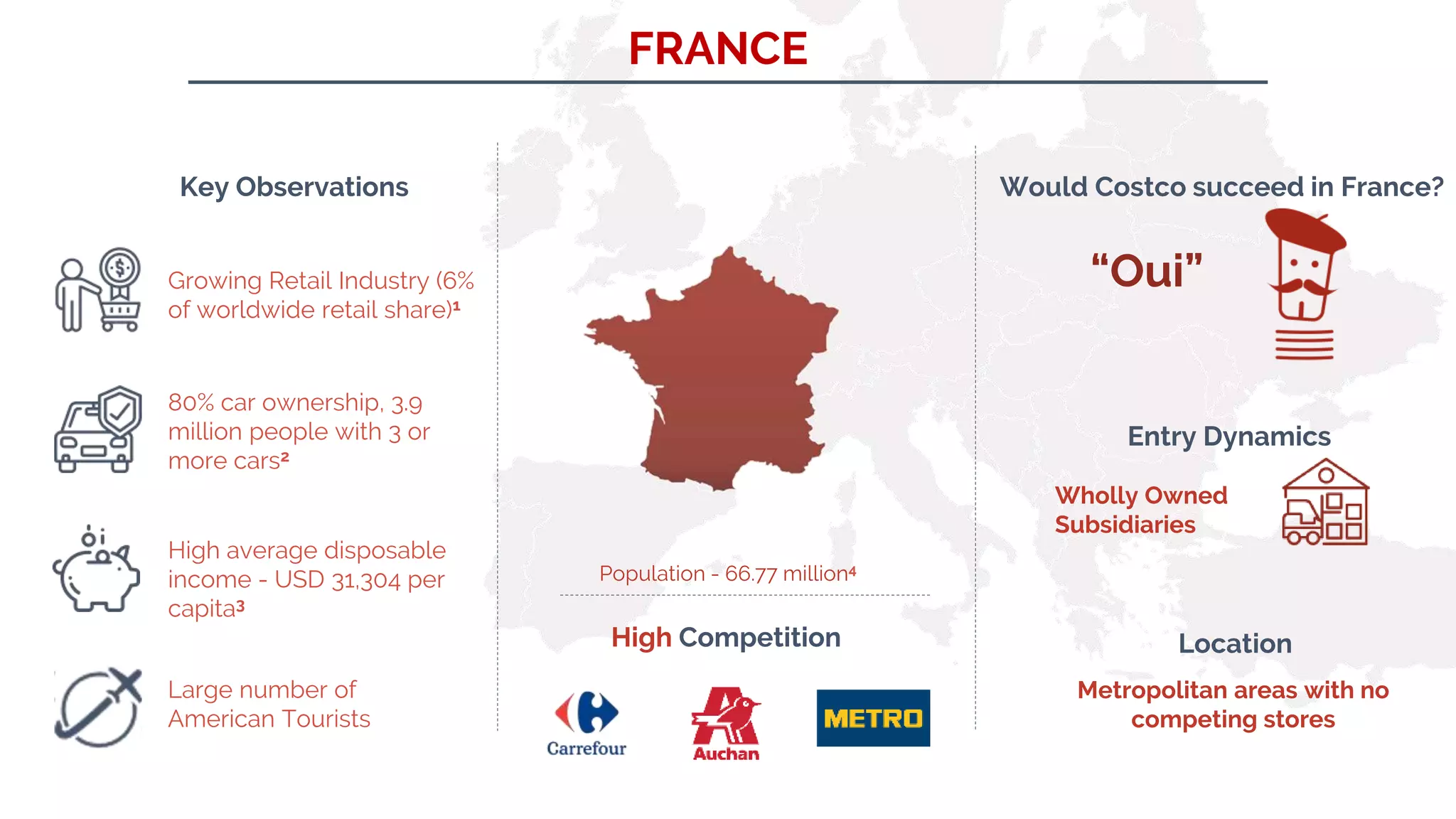 FRANCE

Key Observations

Growing Retail Industry (6% of worldwide retail share)$^1$

80% car ownership, 3.9 million people with 3 or more cars$^2$

High average disposable income - USD 31,304 per capita$^3$

Large number of American Tourists

Population - 66.77 million$^4$

High Competition

Carrefour

Auchan

METRO

Would Costco succeed in France?

“Oui”

Entry Dynamics

Wholly Owned Subsidiaries

Location

Metropolitan areas with no competing stores